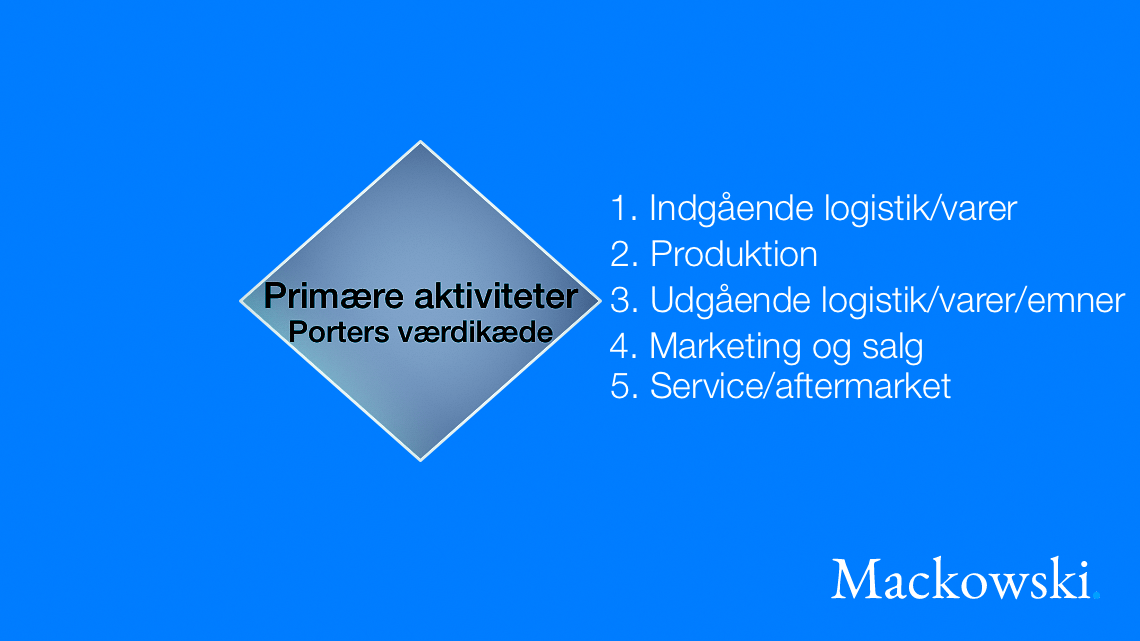 Primære aktiviteter
Porters værdikæde

1. Indgående logistik/varer
2. Produktion
3. Udgående logistik/varer/emner
4. Marketing og salg
5. Service/aftermarket

Mackowski.